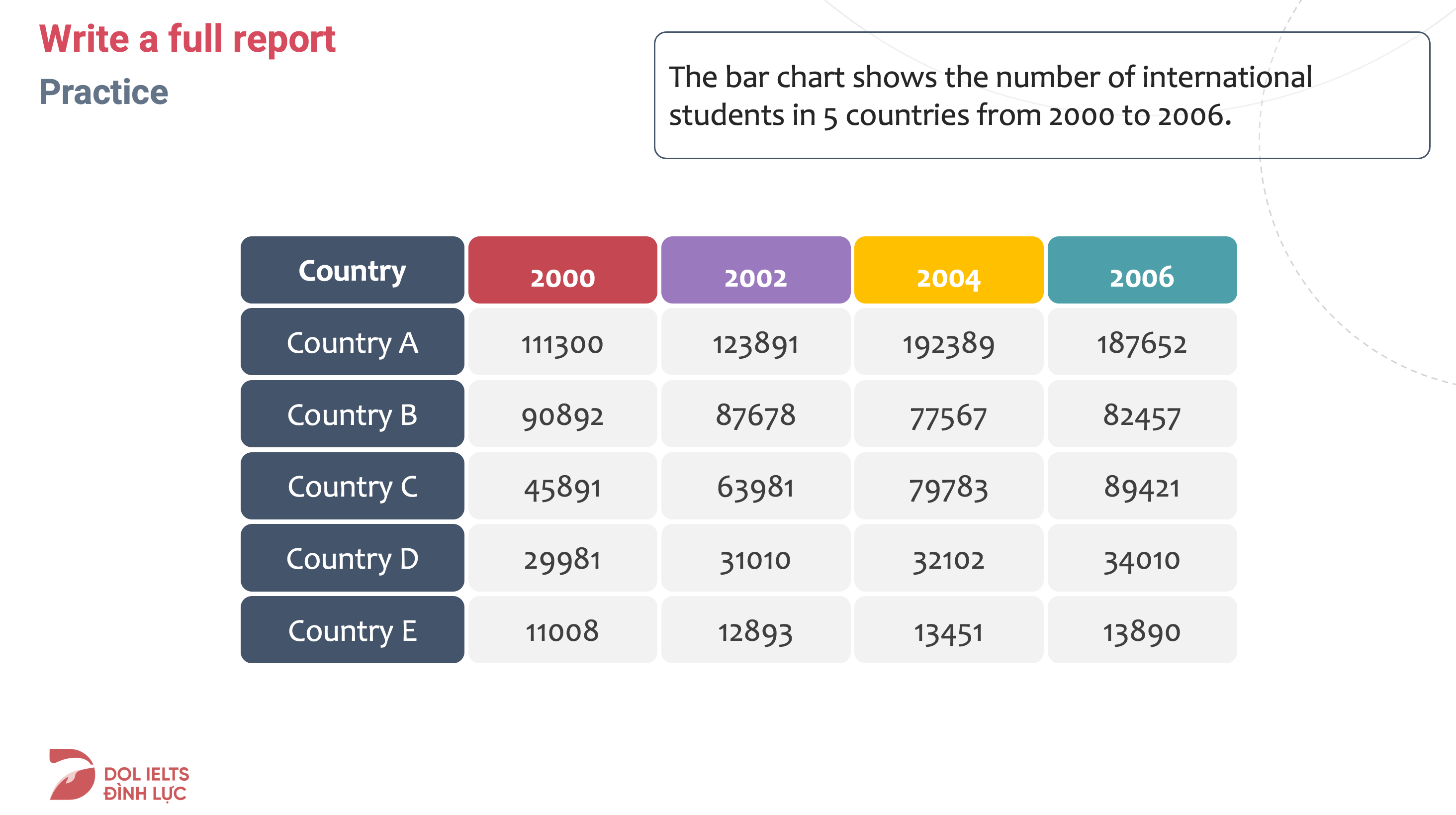 Write a full report
Practice

The bar chart shows the number of international students in 5 countries from 2000 to 2006.

| Country | 2000 | 2002 | 2004 | 2006 |
|---|---|---|---|---|
| Country A | 111300 | 123891 | 192389 | 187652 |
| Country B | 90892 | 87678 | 77567 | 82457 |
| Country C | 45891 | 63981 | 79783 | 89421 |
| Country D | 29981 | 31010 | 32102 | 34010 |
| Country E | 11008 | 12893 | 13451 | 13890 |

DOL IELTS
ĐÌNH LỰC